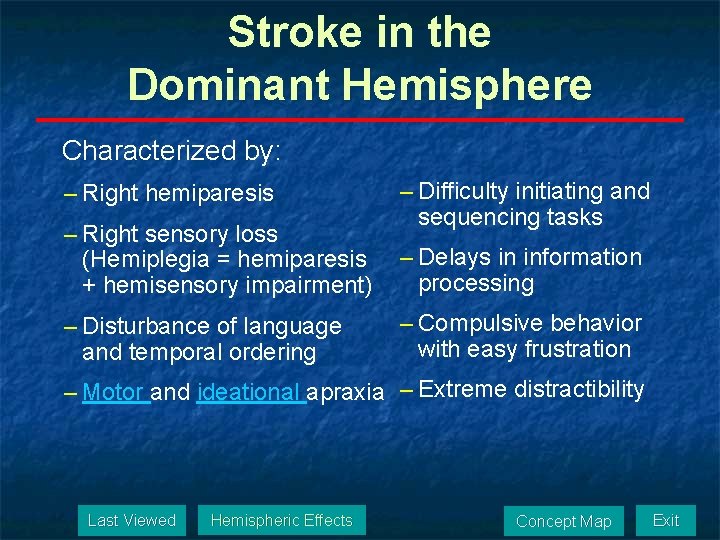 Stroke in the Dominant Hemisphere

Characterized by:

– Right hemiparesis

– Right sensory loss (Hemiplegia = hemiparesis + hemisensory impairment)

– Disturbance of language and temporal ordering

– Motor and ideational apraxia

– Difficulty initiating and sequencing tasks

– Delays in information processing

– Compulsive behavior with easy frustration

– Extreme distractibility

Last Viewed

Hemispheric Effects

Concept Map

Exit